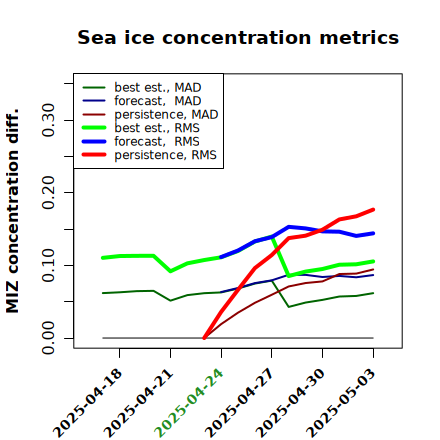 Sea ice concentration metrics

best est., MAD
forecast, MAD
persistence, MAD
best est., RMS
forecast, RMS
persistence, RMS

MIZ concentration diff.

0.00
0.10
0.20
0.30

2025-04-18
2025-04-21
2025-04-24
2025-04-27
2025-04-30
2025-05-03